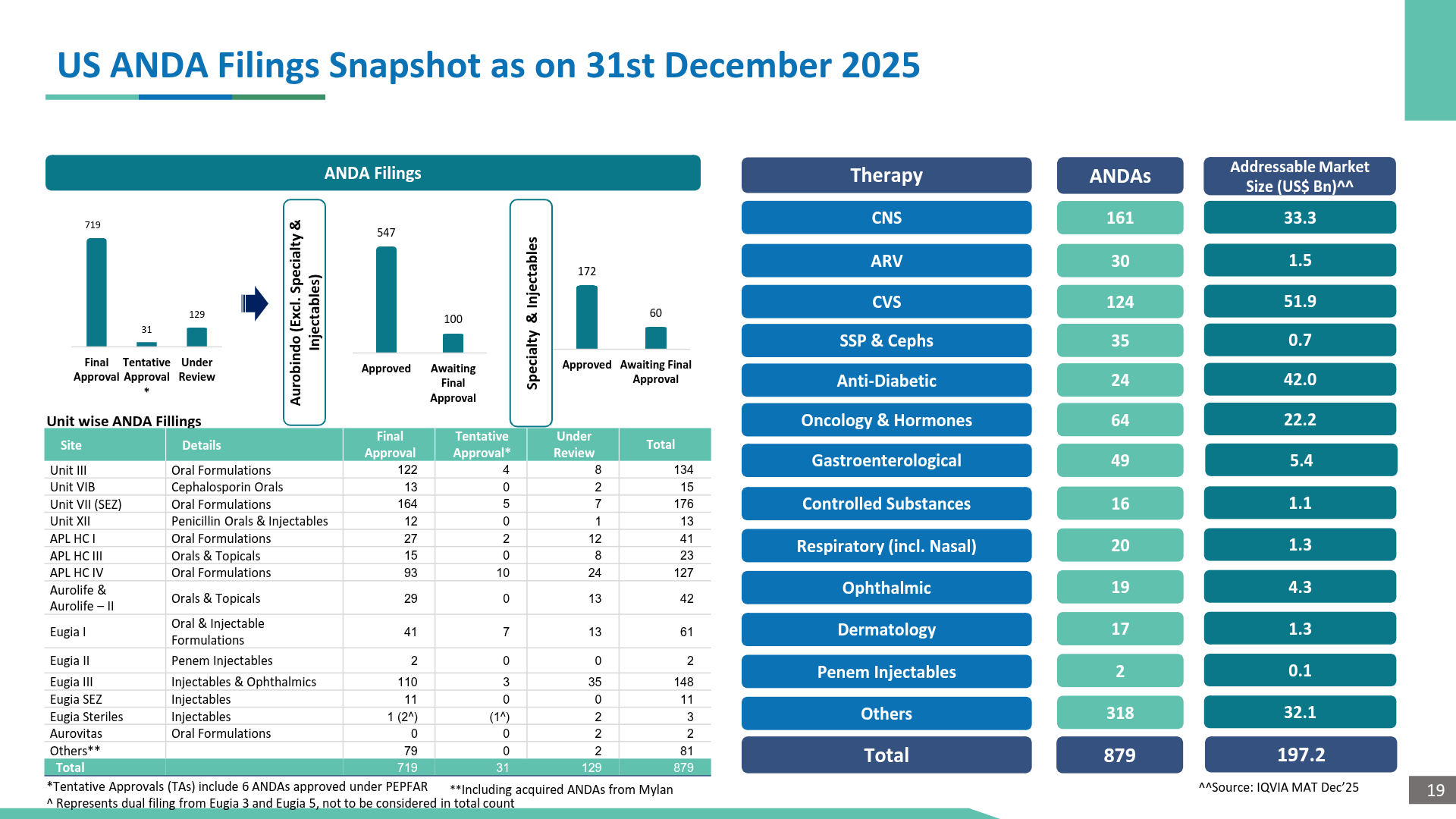 US ANDA Filings Snapshot as on 31st December 2025

ANDA Filings

719
31
129
Final Approval
Tentative Approval *
Under Review

Aurobindo (Excl. Specialty & Injectables)

547
100
Approved
Awaiting Final Approval

Specialty & Injectables

172
60
Approved
Awaiting Final Approval

Unit wise ANDA Fillings

| Site | Details | Final Approval | Tentative Approval* | Under Review | Total |
|---|---|---|---|---|---|
| Unit III | Oral Formulations | 122 | 4 | 8 | 134 |
| Unit VIB | Cephalosporin Orals | 13 | 0 | 2 | 15 |
| Unit VII (SEZ) | Oral Formulations | 164 | 5 | 7 | 176 |
| Unit XII | Penicillin Orals & Injectables | 12 | 0 | 1 | 13 |
| APL HC I | Oral Formulations | 27 | 2 | 12 | 41 |
| APL HC III | Orals & Topicals | 15 | 0 | 8 | 23 |
| APL HC IV | Oral Formulations | 93 | 10 | 24 | 127 |
| Aurolife & Aurolife – II | Orals & Topicals | 29 | 0 | 13 | 42 |
| Eugia I | Oral & Injectable Formulations | 41 | 7 | 13 | 61 |
| Eugia II | Penem Injectables | 2 | 0 | 0 | 2 |
| Eugia III | Injectables & Ophthalmics | 110 | 3 | 35 | 148 |
| Eugia SEZ | Injectables | 11 | 0 | 0 | 11 |
| Eugia Steriles | Injectables | 1 (2^) | (1^) | 2 | 3 |
| Aurovitas | Oral Formulations | 0 | 0 | 2 | 2 |
| Others** | | 79 | 0 | 2 | 81 |
| Total | | 719 | 31 | 129 | 879 |

*Tentative Approvals (TAs) include 6 ANDAs approved under PEPFAR **Including acquired ANDAs from Mylan
^ Represents dual filing from Eugia 3 and Eugia 5, not to be considered in total count

| Therapy | ANDAs | Addressable Market Size (US$ Bn)^^ |
|---|---|---|
| CNS | 161 | 33.3 |
| ARV | 30 | 1.5 |
| CVS | 124 | 51.9 |
| SSP & Cephs | 35 | 0.7 |
| Anti-Diabetic | 24 | 42.0 |
| Oncology & Hormones | 64 | 22.2 |
| Gastroenterological | 49 | 5.4 |
| Controlled Substances | 16 | 1.1 |
| Respiratory (incl. Nasal) | 20 | 1.3 |
| Ophthalmic | 19 | 4.3 |
| Dermatology | 17 | 1.3 |
| Penem Injectables | 2 | 0.1 |
| Others | 318 | 32.1 |
| Total | 879 | 197.2 |

^^Source: IQVIA MAT Dec'25

19